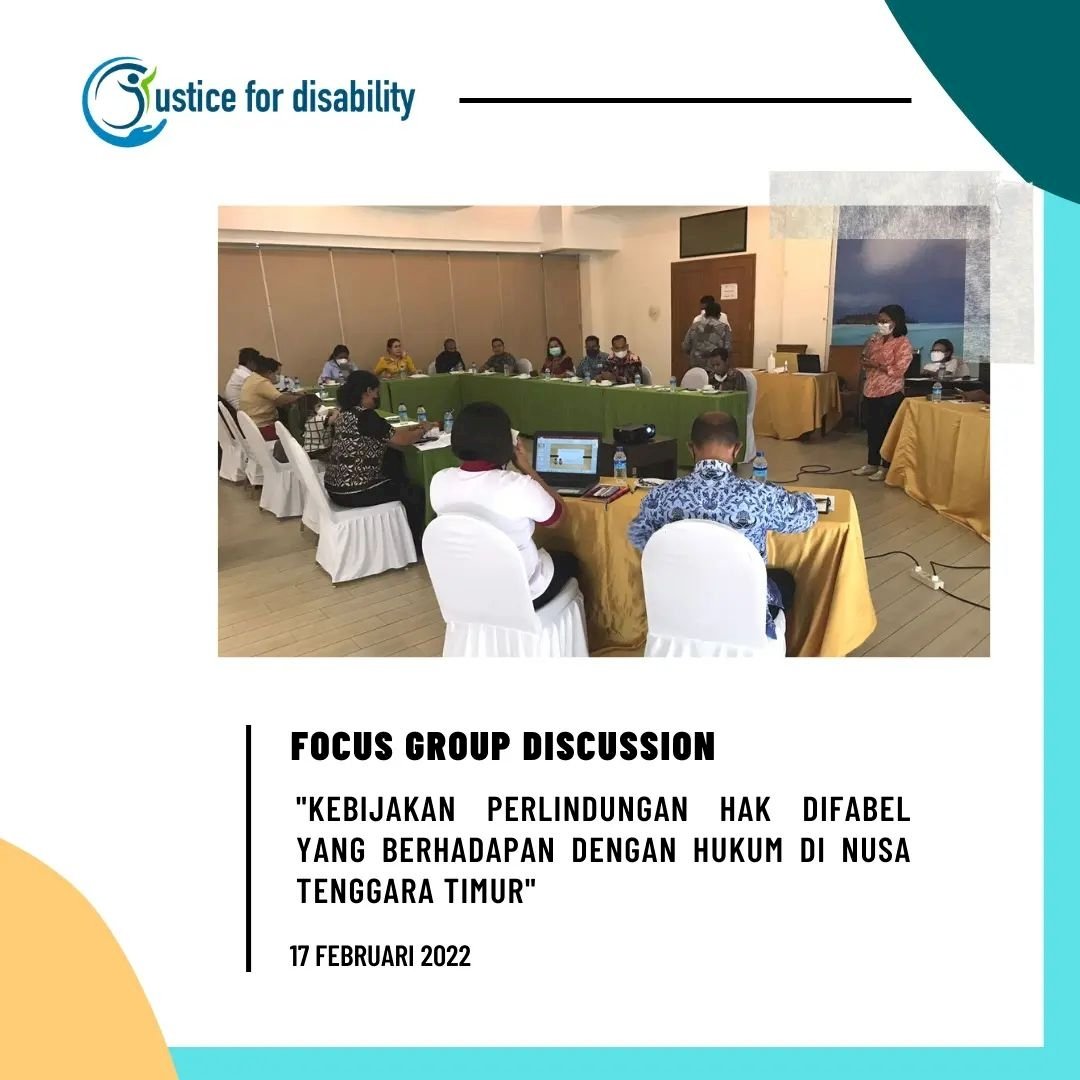 Justice for disability

FOCUS GROUP DISCUSSION

"KEBIJAKAN PERLINDUNGAN HAK DIFABEL YANG BERHADAPAN DENGAN HUKUM DI NUSA TENGGARA TIMUR"

17 FEBRUARI 2022